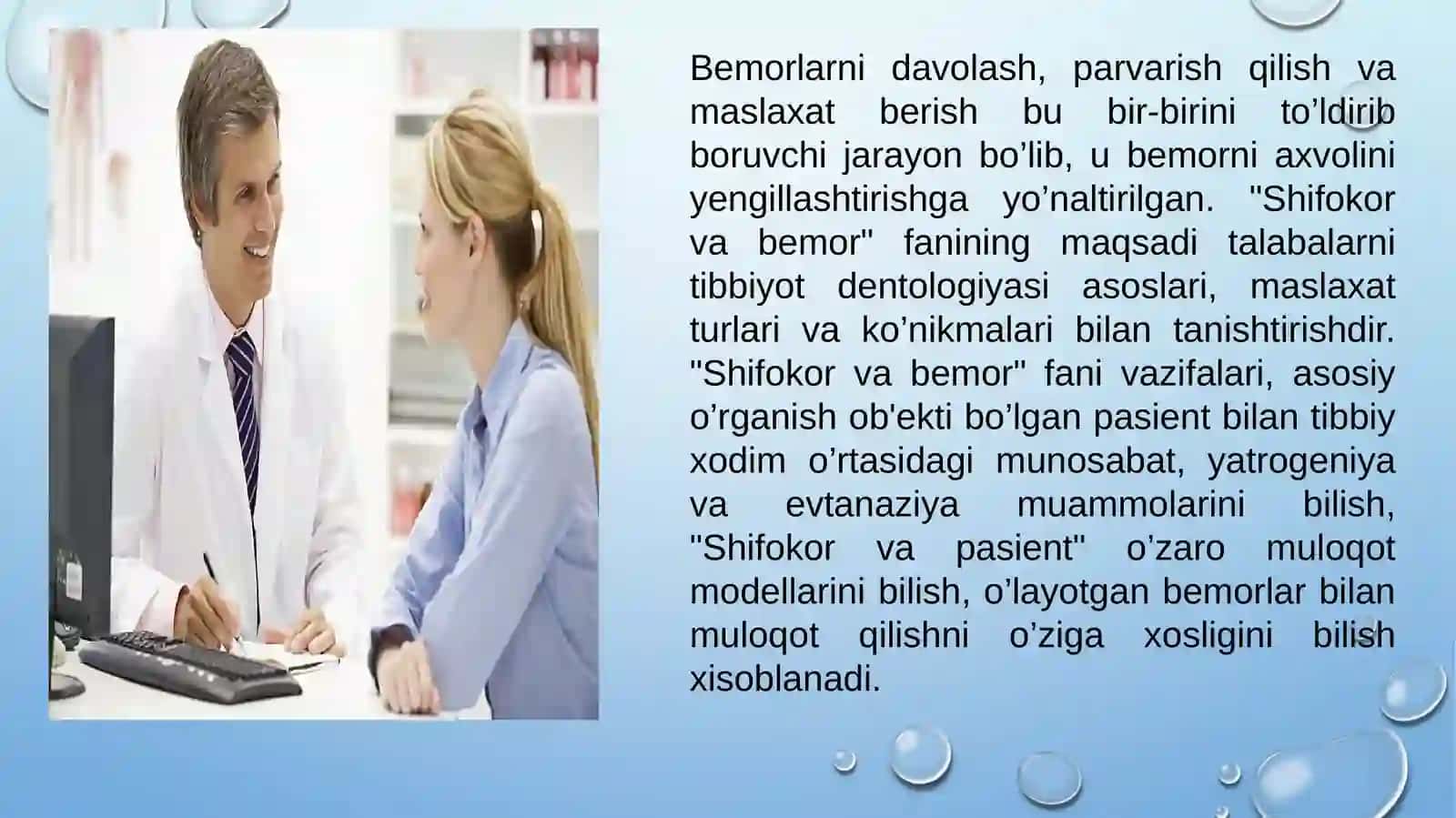 Bemorlarni davolash, parvarish qilish va maslaxat berish bu bir-birini to’ldirib boruvchi jarayon bo’lib, u bemorni axvolini yengillashtirishga yo’naltirilgan. "Shifokor va bemor" fanining maqsadi talabalarni tibbiyot dentologiyasi asoslari, maslaxat turlari va ko’nikmalari bilan tanishtirishdir. "Shifokor va bemor" fani vazifalari, asosiy o’rganish ob'ekti bo’lgan pasient bilan tibbiy xodim o’rtasidagi munosabat, yatrogeniya va evtanaziya muammolarini bilish, "Shifokor va pasient" o’zaro muloqot modellarini bilish, o’layotgan bemorlar bilan muloqot qilishni o’ziga xosligini bilish xisoblanadi.